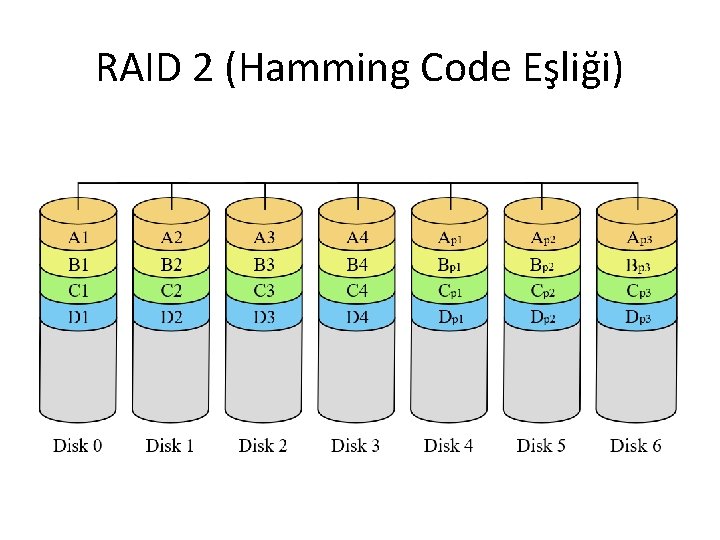 RAID 2 (Hamming Code Eşliği)

A1
B1
C1
D1
Disk 0

A2
B2
C2
D2
Disk 1

A3
B3
C3
D3
Disk 2

A4
B4
C4
D4
Disk 3

$A_{p1}$
$B_{p1}$
$C_{p1}$
$D_{p1}$
Disk 4

$A_{p2}$
$B_{p2}$
$C_{p2}$
$D_{p2}$
Disk 5

$A_{p3}$
$B_{p3}$
$C_{p3}$
$D_{p3}$
Disk 6